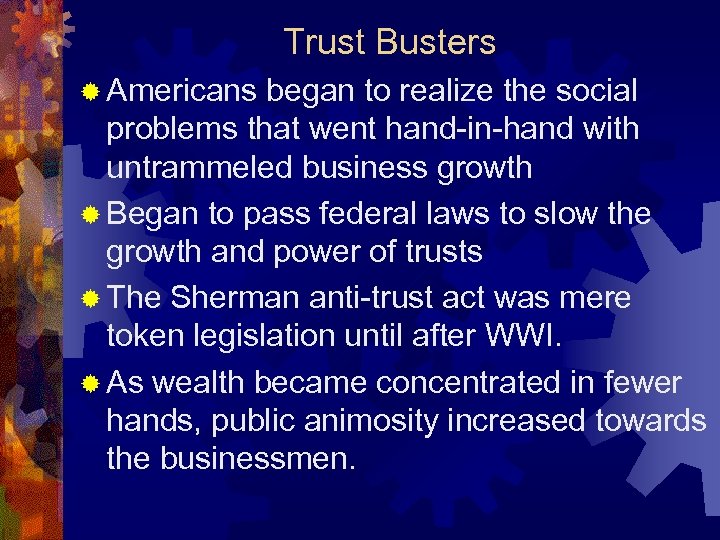 Trust Busters

Americans began to realize the social problems that went hand-in-hand with untrammeled business growth

Began to pass federal laws to slow the growth and power of trusts

The Sherman anti-trust act was mere token legislation until after WWI.

As wealth became concentrated in fewer hands, public animosity increased towards the businessmen.